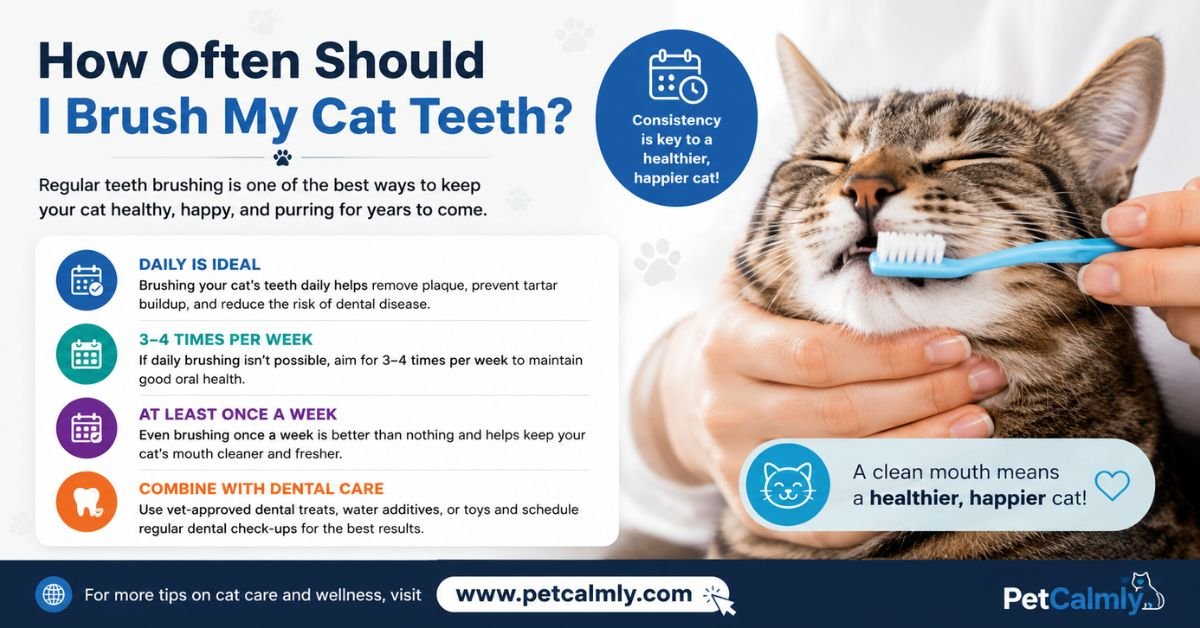 How Often Should I Brush My Cat Teeth?

Regular teeth brushing is one of the best ways to keep your cat healthy, happy, and purring for years to come.

Consistency is key to a healthier, happier cat!

DAILY IS IDEAL
Brushing your cat's teeth daily helps remove plaque, prevent tartar buildup, and reduce the risk of dental disease.

3–4 TIMES PER WEEK
If daily brushing isn't possible, aim for 3–4 times per week to maintain good oral health.

AT LEAST ONCE A WEEK
Even brushing once a week is better than nothing and helps keep your cat's mouth cleaner and fresher.

COMBINE WITH DENTAL CARE
Use vet-approved dental treats, water additives, or toys and schedule regular dental check-ups for the best results.

A clean mouth means a healthier, happier cat!

For more tips on cat care and wellness, visit www.petcalmly.com

PetCalmly